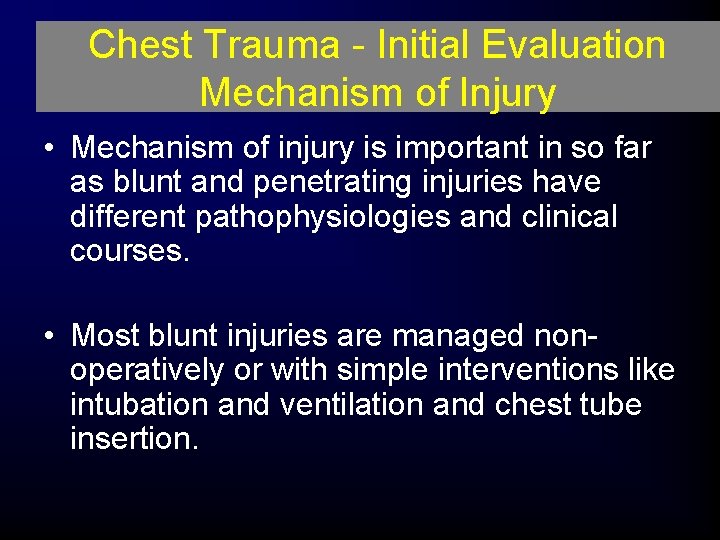 Chest Trauma - Initial Evaluation
Mechanism of Injury

• Mechanism of injury is important in so far as blunt and penetrating injuries have different pathophysiologies and clinical courses.

• Most blunt injuries are managed non-operatively or with simple interventions like intubation and ventilation and chest tube insertion.